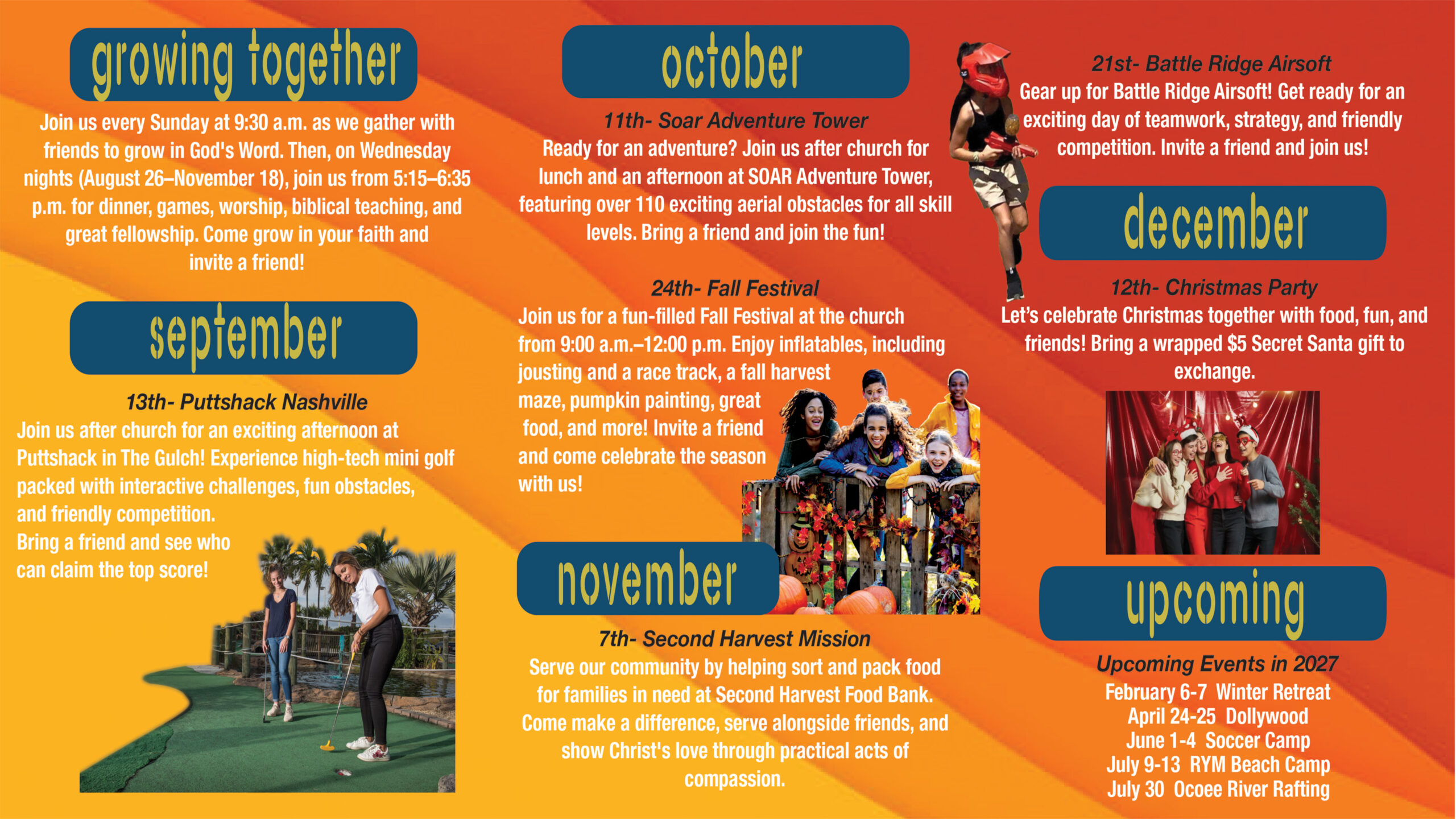 growing together

Join us every Sunday at 9:30 a.m. as we gather with friends to grow in God's Word. Then, on Wednesday nights (August 26–November 18), join us from 5:15–6:35 p.m. for dinner, games, worship, biblical teaching, and great fellowship. Come grow in your faith and invite a friend!

september

13th- Puttshack Nashville

Join us after church for an exciting afternoon at Puttshack in The Gulch! Experience high-tech mini golf packed with interactive challenges, fun obstacles, and friendly competition.
Bring a friend and see who can claim the top score!

october

11th- Soar Adventure Tower

Ready for an adventure? Join us after church for lunch and an afternoon at SOAR Adventure Tower, featuring over 110 exciting aerial obstacles for all skill levels. Bring a friend and join the fun!

24th- Fall Festival

Join us for a fun-filled Fall Festival at the church from 9:00 a.m.–12:00 p.m. Enjoy inflatables, including jousting and a race track, a fall harvest maze, pumpkin painting, great food, and more! Invite a friend and come celebrate the season with us!

november

7th- Second Harvest Mission

Serve our community by helping sort and pack food for families in need at Second Harvest Food Bank. Come make a difference, serve alongside friends, and show Christ's love through practical acts of compassion.

21st- Battle Ridge Airsoft

Gear up for Battle Ridge Airsoft! Get ready for an exciting day of teamwork, strategy, and friendly competition. Invite a friend and join us!

december

12th- Christmas Party

Let's celebrate Christmas together with food, fun, and friends! Bring a wrapped $5 Secret Santa gift to exchange.

upcoming

Upcoming Events in 2027

February 6-7 Winter Retreat
April 24-25 Dollywood
June 1-4 Soccer Camp
July 9-13 RYM Beach Camp
July 30 Ocoee River Rafting